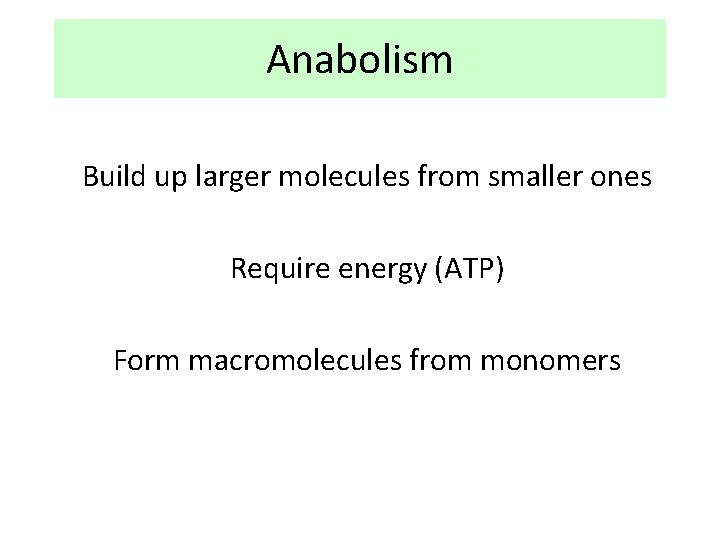 Anabolism

Build up larger molecules from smaller ones

Require energy (ATP)

Form macromolecules from monomers